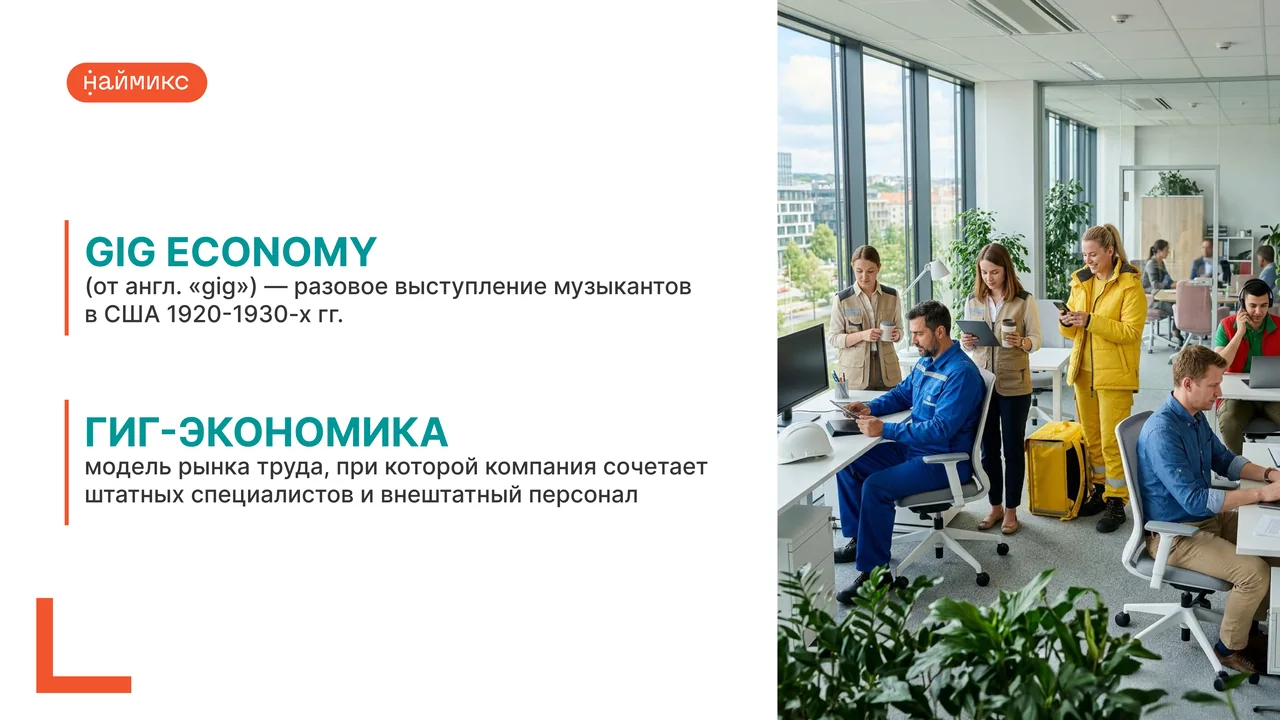 наймикс

GIG ECONOMY
(от англ. «gig») — разовое выступление музыкантов в США 1920-1930-х гг.

ГИГ-ЭКОНОМИКА
модель рынка труда, при которой компания сочетает штатных специалистов и внештатный персонал